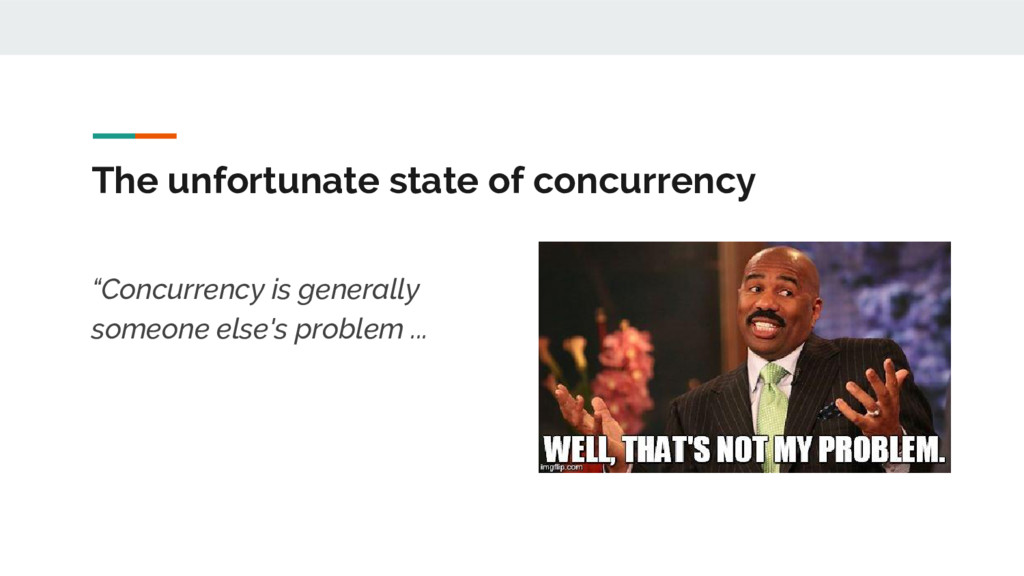 The unfortunate state of concurrency

“Concurrency is generally someone else's problem ...

WELL, THAT'S NOT MY PROBLEM.

imgflip.com